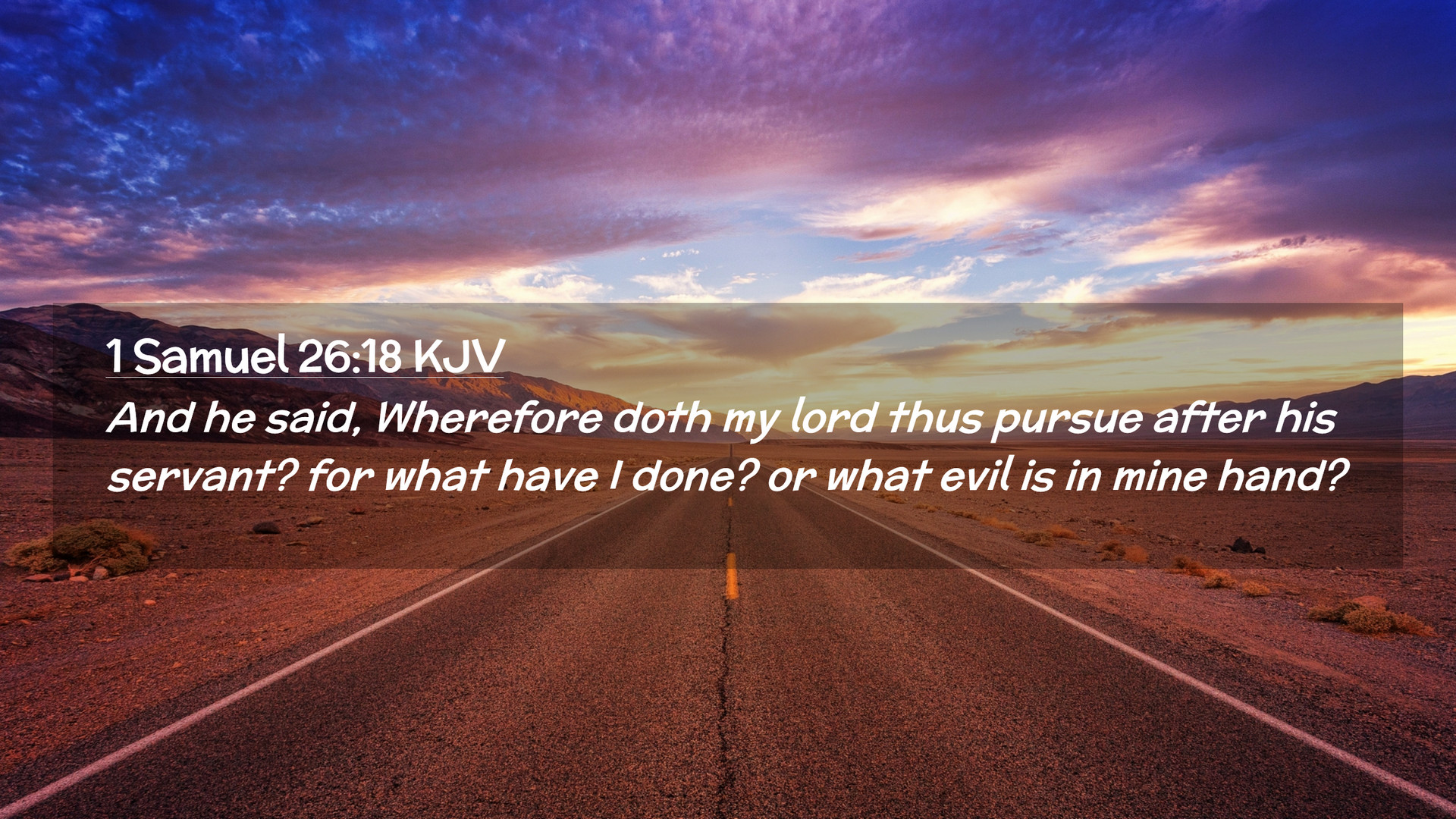 1 Samuel 26:18 KJV

And he said, Wherefore doth my lord thus pursue after his servant? for what have I done? or what evil is in mine hand?